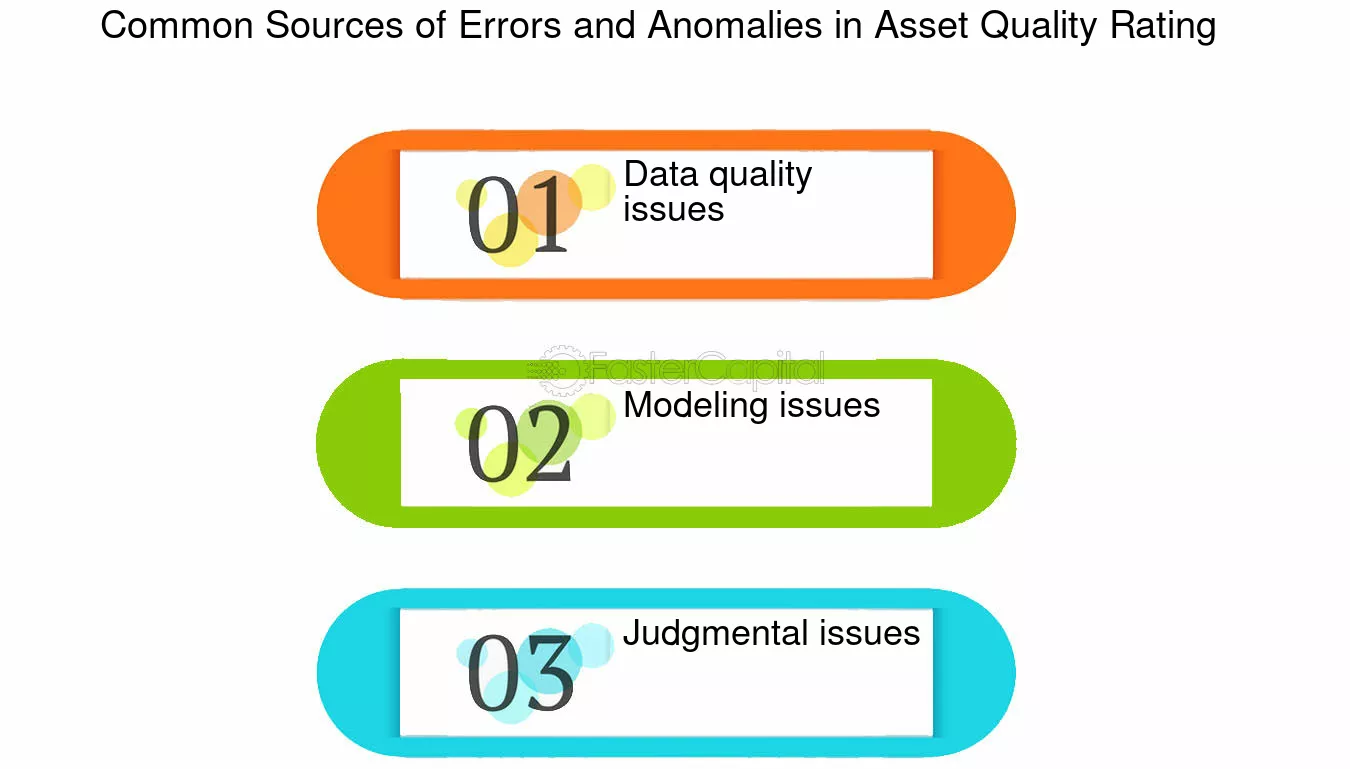 Common Sources of Errors and Anomalies in Asset Quality Rating

01 Data quality issues

FasterCapital

02 Modeling issues

03 Judgmental issues